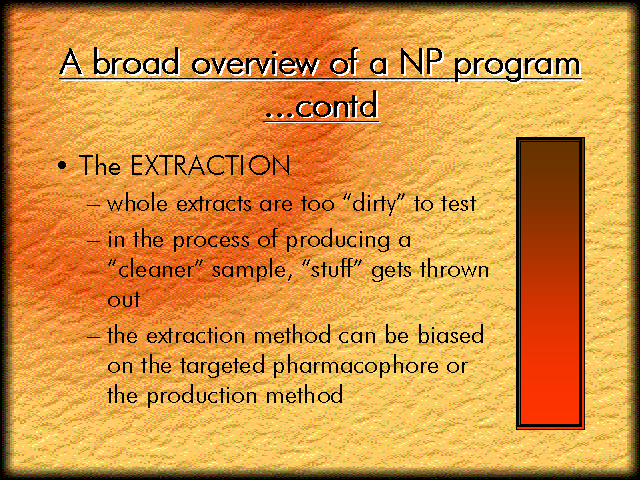 A broad overview of a NP program ...contd

• The EXTRACTION
– whole extracts are too “dirty” to test
– in the process of producing a “cleaner” sample, “stuff” gets thrown out
– the extraction method can be biased on the targeted pharmacophore or the production method